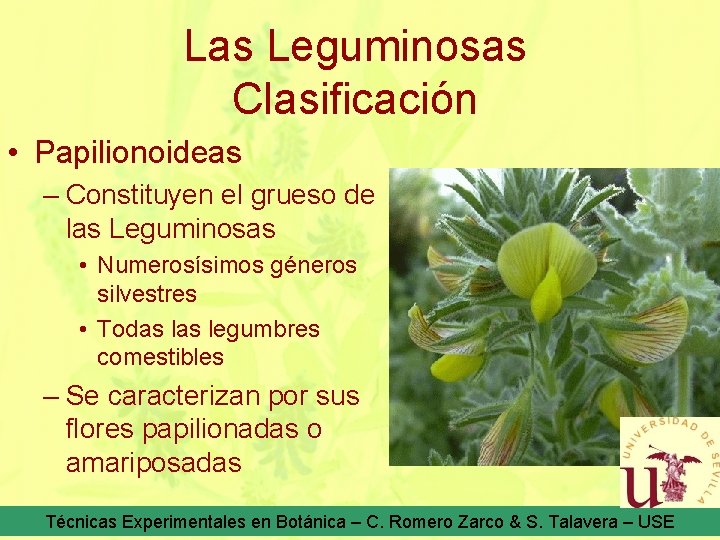 Las Leguminosas
Clasificación

• Papilionoideas
– Constituyen el grueso de las Leguminosas
• Numerosísimos géneros silvestres
• Todas las legumbres comestibles
– Se caracterizan por sus flores papilionadas o amariposadas

UNIVERSIDAD DE SEVILLA

Técnicas Experimentales en Botánica – C. Romero Zarco & S. Talavera – USE